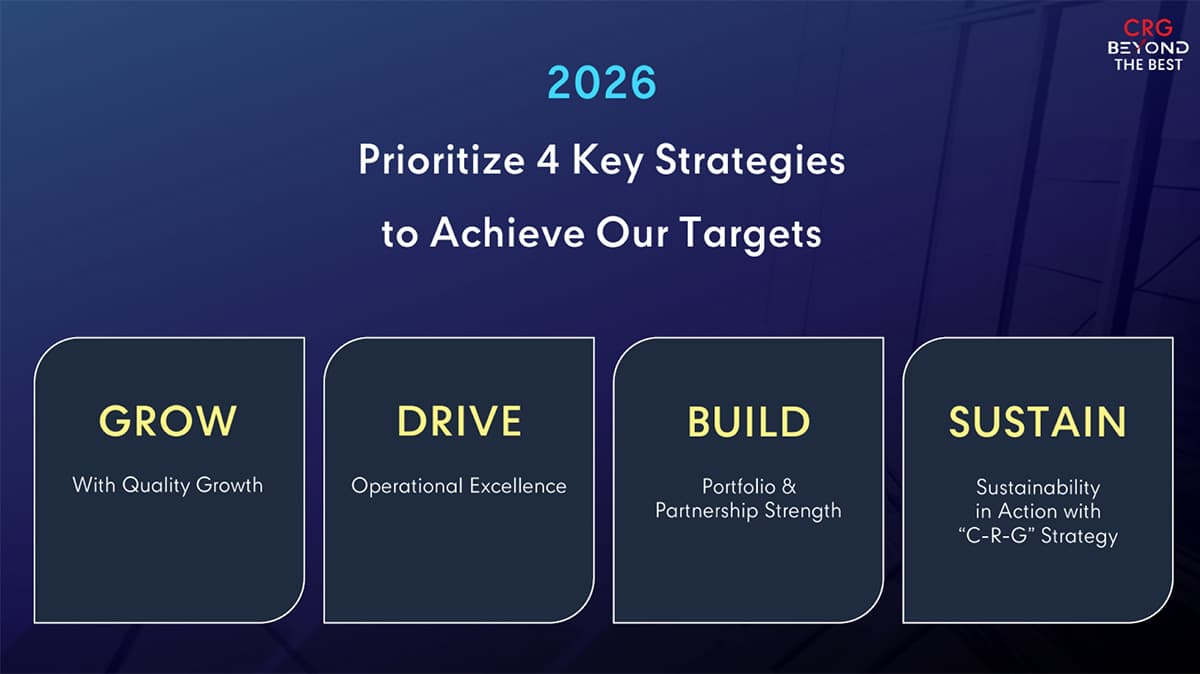 CRG
BEYOND
THE BEST

2026

Prioritize 4 Key Strategies to Achieve Our Targets

GROW

With Quality Growth

DRIVE

Operational Excellence

BUILD

Portfolio & Partnership Strength

SUSTAIN

Sustainability in Action with "C-R-G" Strategy